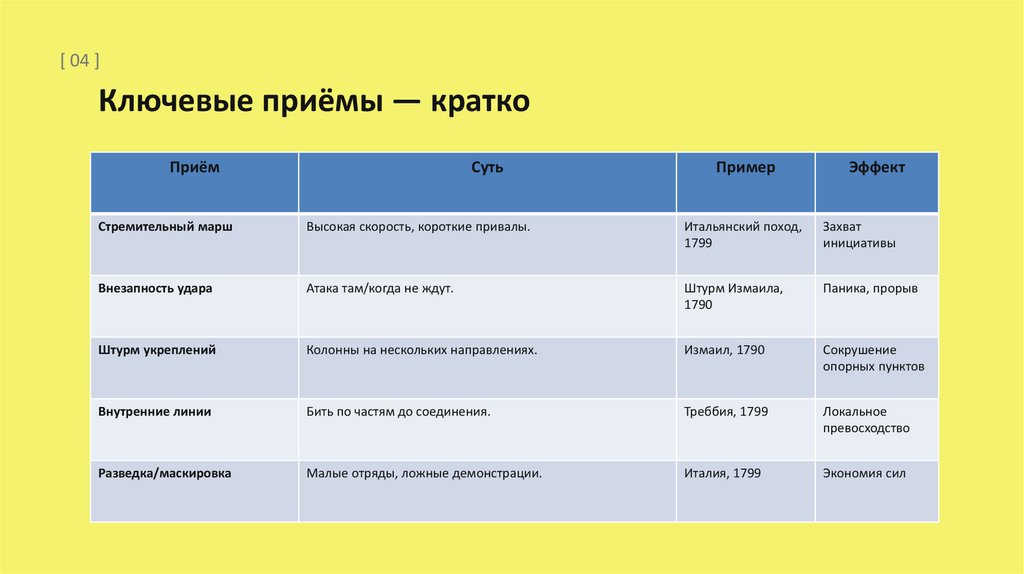 [ 04 ]

Ключевые приёмы — кратко

| Приём | Суть | Пример | Эффект |
|---|---|---|---|
| Стремительный марш | Высокая скорость, короткие привалы. | Итальянский поход, 1799 | Захват инициативы |
| Внезапность удара | Атака там/когда не ждут. | Штурм Измаила, 1790 | Паника, прорыв |
| Штурм укреплений | Колонны на нескольких направлениях. | Измаил, 1790 | Сокрушение опорных пунктов |
| Внутренние линии | Бить по частям до соединения. | Треббия, 1799 | Локальное превосходство |
| Разведка/маскировка | Малые отряды, ложные демонстрации. | Италия, 1799 | Экономия сил |